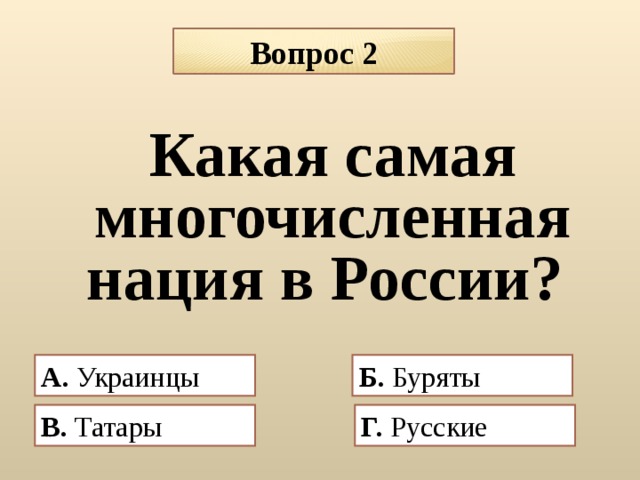 Вопрос 2

Какая самая многочисленная нация в России?

А. Украинцы

Б. Буряты

В. Татары

Г. Русские